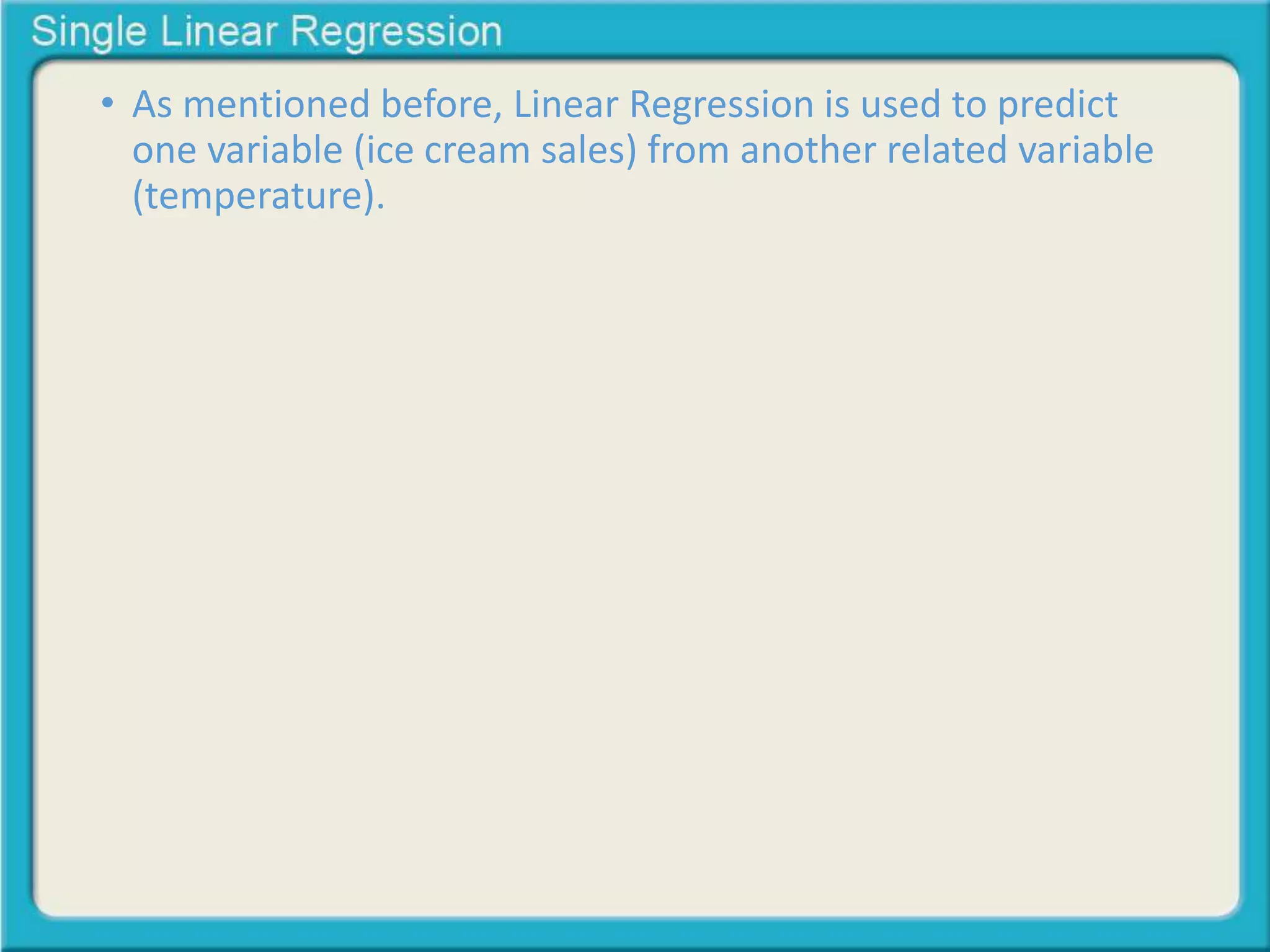 Single Linear Regression

• As mentioned before, Linear Regression is used to predict one variable (ice cream sales) from another related variable (temperature).